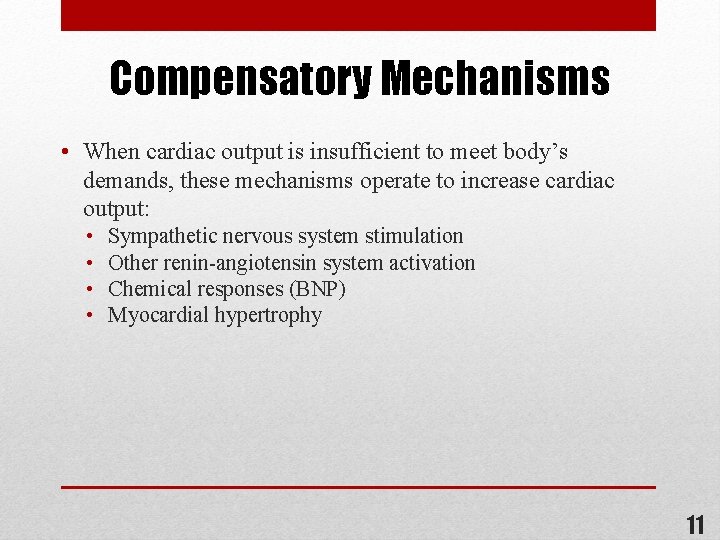 Compensatory Mechanisms

• When cardiac output is insufficient to meet body's demands, these mechanisms operate to increase cardiac output:
  • Sympathetic nervous system stimulation
  • Other renin-angiotensin system activation
  • Chemical responses (BNP)
  • Myocardial hypertrophy

11